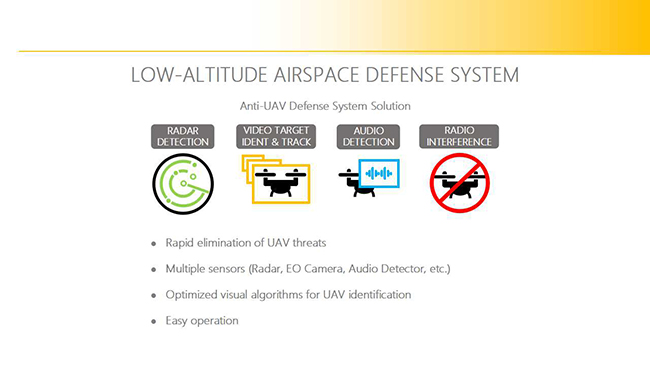 LOW-ALTITUDE AIRSPACE DEFENSE SYSTEM

Anti-UAV Defense System Solution

RADAR DETECTION

VIDEO TARGET IDENT & TRACK

AUDIO DETECTION

RADIO INTERFERENCE

• Rapid elimination of UAV threats

• Multiple sensors (Radar, EO Camera, Audio Detector, etc.)

• Optimized visual algorithms for UAV identification

• Easy operation